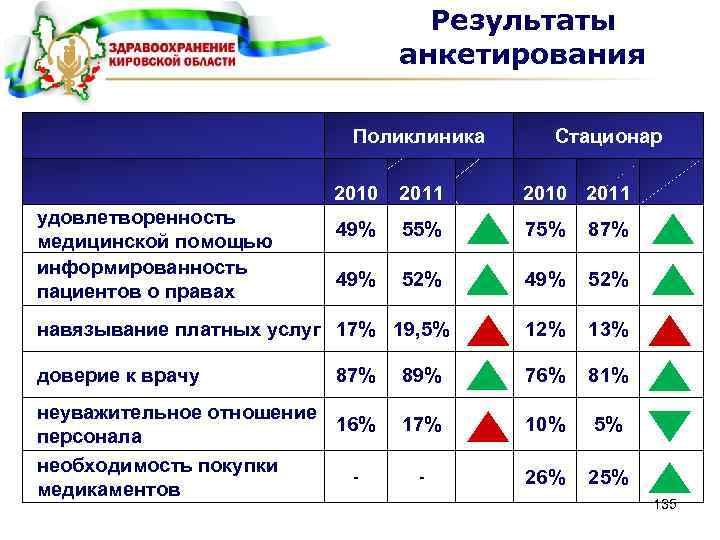 ЗДРАВООХРАНЕНИЕ КИРОВСКОЙ ОБЛАСТИ

Результаты анкетирования

| | Поликлиника | | | Стационар | | |
|---|---|---|---|---|---|---|
| | 2010 | 2011 | | 2010 | 2011 | |
| удовлетворенность медицинской помощью | 49% | 55% | | 75% | 87% | |
| информированность пациентов о правах | 49% | 52% | | 49% | 52% | |
| навязывание платных услуг | 17% | 19,5% | | 12% | 13% | |
| доверие к врачу | 87% | 89% | | 76% | 81% | |
| неуважительное отношение персонала | 16% | 17% | | 10% | 5% | |
| необходимость покупки медикаментов | - | - | | 26% | 25% | |

135